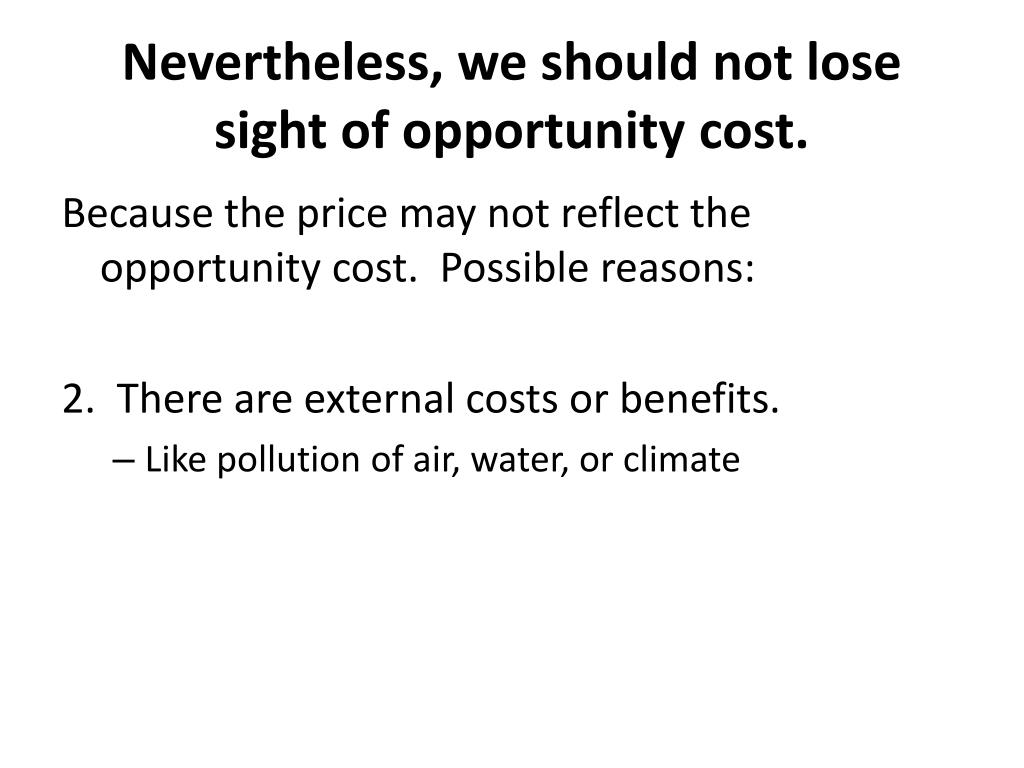 Nevertheless, we should not lose sight of opportunity cost.

Because the price may not reflect the opportunity cost. Possible reasons:

2. There are external costs or benefits.

– Like pollution of air, water, or climate